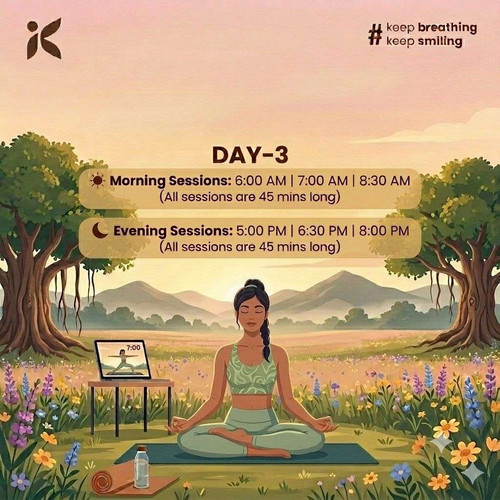 iK

# keep breathing
keep smiling

DAY-3

Morning Sessions: 6:00 AM | 7:00 AM | 8:30 AM
(All sessions are 45 mins long)

Evening Sessions: 5:00 PM | 6:30 PM | 8:00 PM
(All sessions are 45 mins long)

7:00